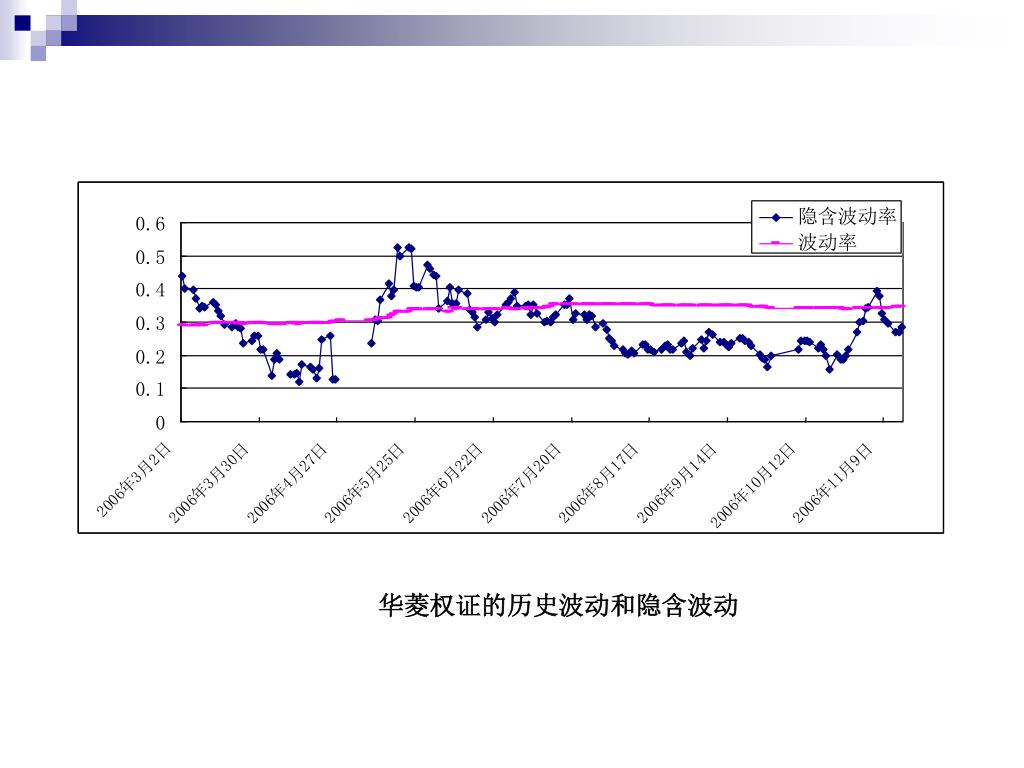 隐含波动率
波动率

0.6
0.5
0.4
0.3
0.2
0.1
0

2006年3月2日
2006年3月30日
2006年4月27日
2006年5月25日
2006年6月22日
2006年7月20日
2006年8月17日
2006年9月14日
2006年10月12日
2006年11月9日

华菱权证的历史波动和隐含波动